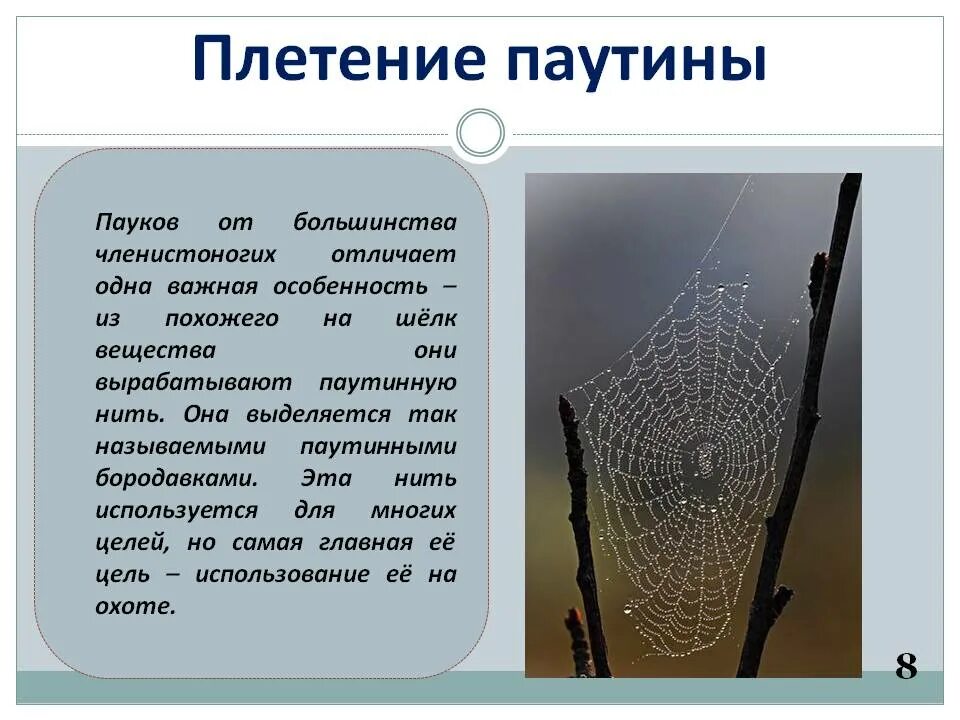 Плетение паутины

Пауков от большинства членистоногих отличает одна важная особенность – из похожего на шёлк вещества они вырабатывают паутинную нить. Она выделяется так называемыми паутинными бородавками. Эта нить используется для многих целей, но самая главная её цель – использование её на охоте.

8